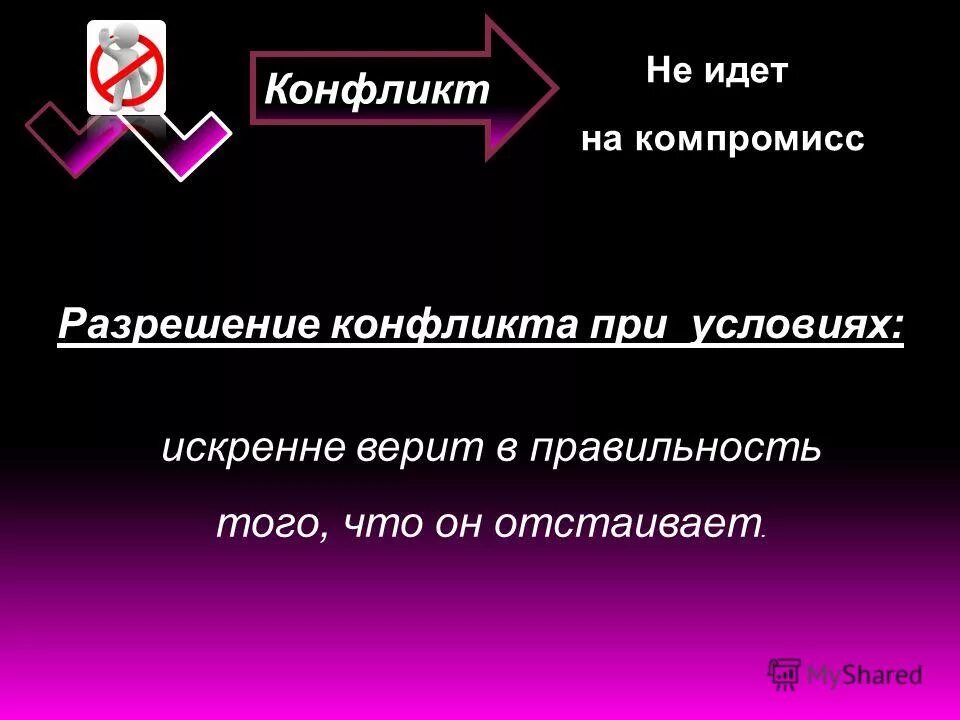 Конфликт

Не идет

на компромисс

Разрешение конфликта при условиях:

искренне верит в правильность того, что он отстаивает.

MyShared